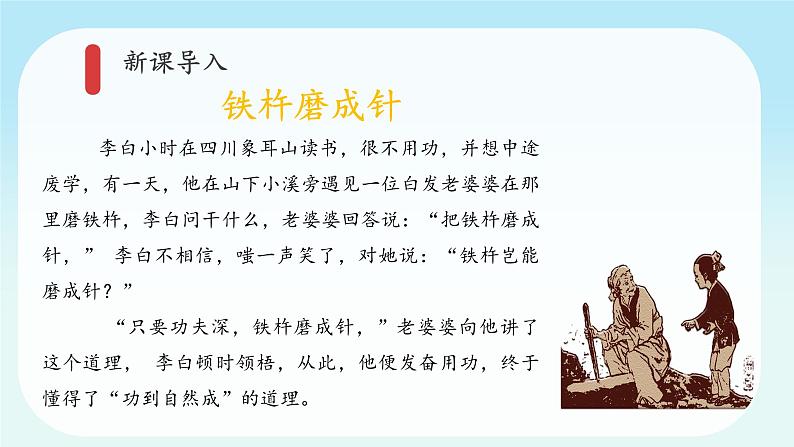 新课导入

铁杵磨成针

李白小时在四川象耳山读书，很不用功，并想中途废学，有一天，他在山下小溪旁遇见一位白发老婆婆在那里磨铁杵，李白问干什么，老婆婆回答说：“把铁杵磨成针，” 李白不相信，嗤一声笑了，对她说：“铁杵岂能磨成针？”

“只要功夫深，铁杵磨成针，”老婆婆向他讲了这个道理， 李白顿时领悟，从此，他便发奋用功，终于懂得了“功到自然成”的道理。